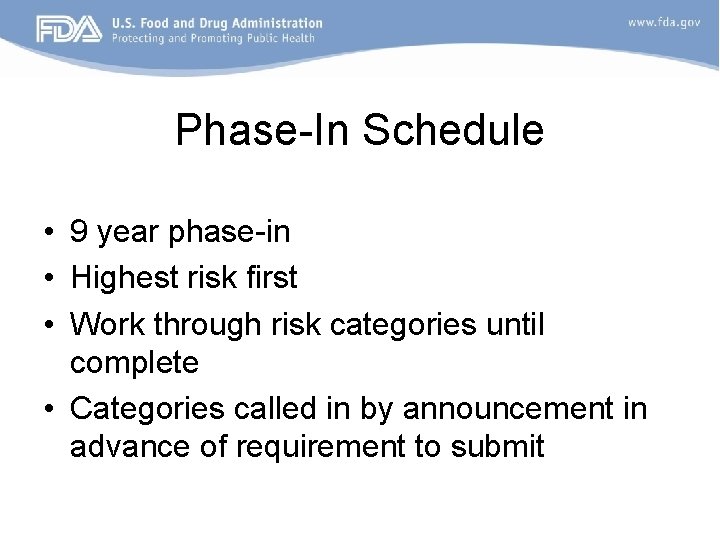 FDA U.S. Food and Drug Administration
Protecting and Promoting Public Health

www.fda.gov

Phase-In Schedule

• 9 year phase-in
• Highest risk first
• Work through risk categories until complete
• Categories called in by announcement in advance of requirement to submit